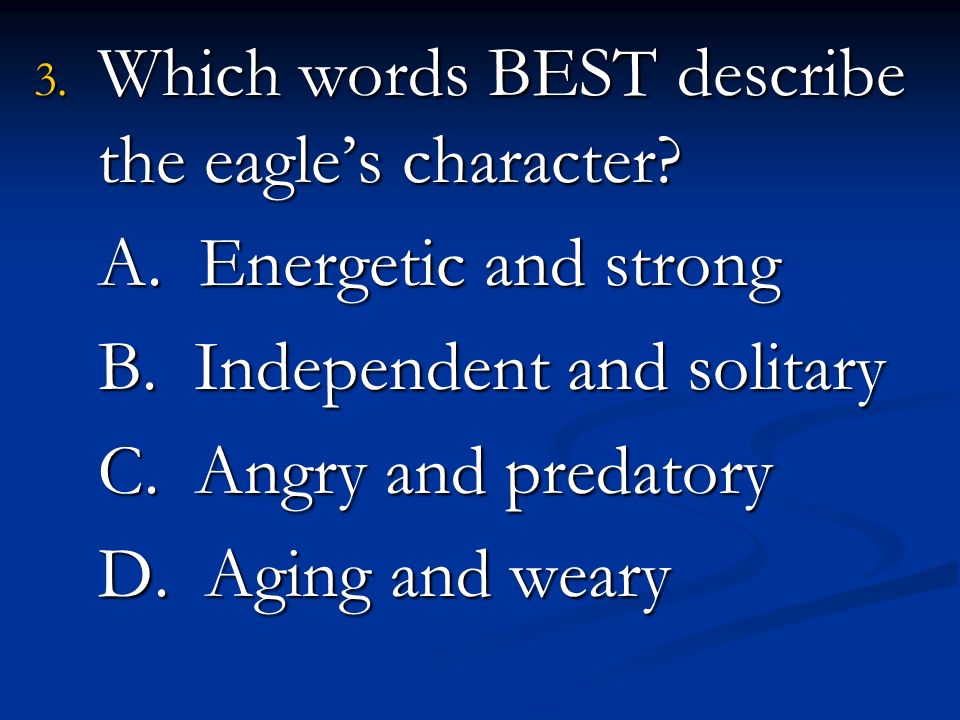 3. Which words BEST describe the eagle’s character?

A. Energetic and strong

B. Independent and solitary

C. Angry and predatory

D. Aging and weary